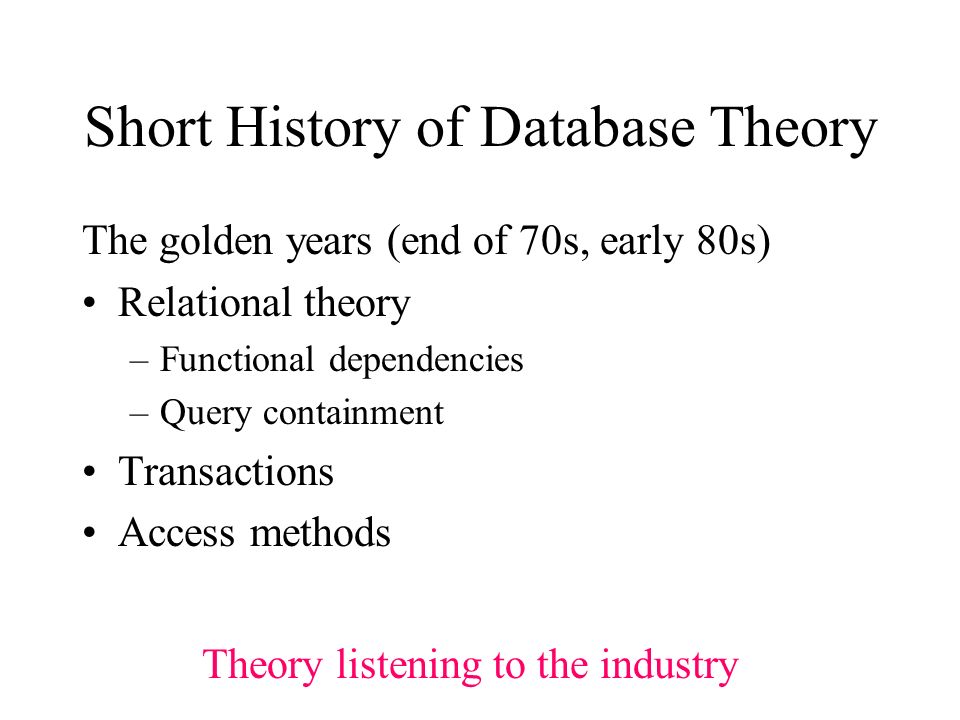 Short History of Database Theory

The golden years (end of 70s, early 80s)

• Relational theory
  – Functional dependencies
  – Query containment
• Transactions
• Access methods

Theory listening to the industry